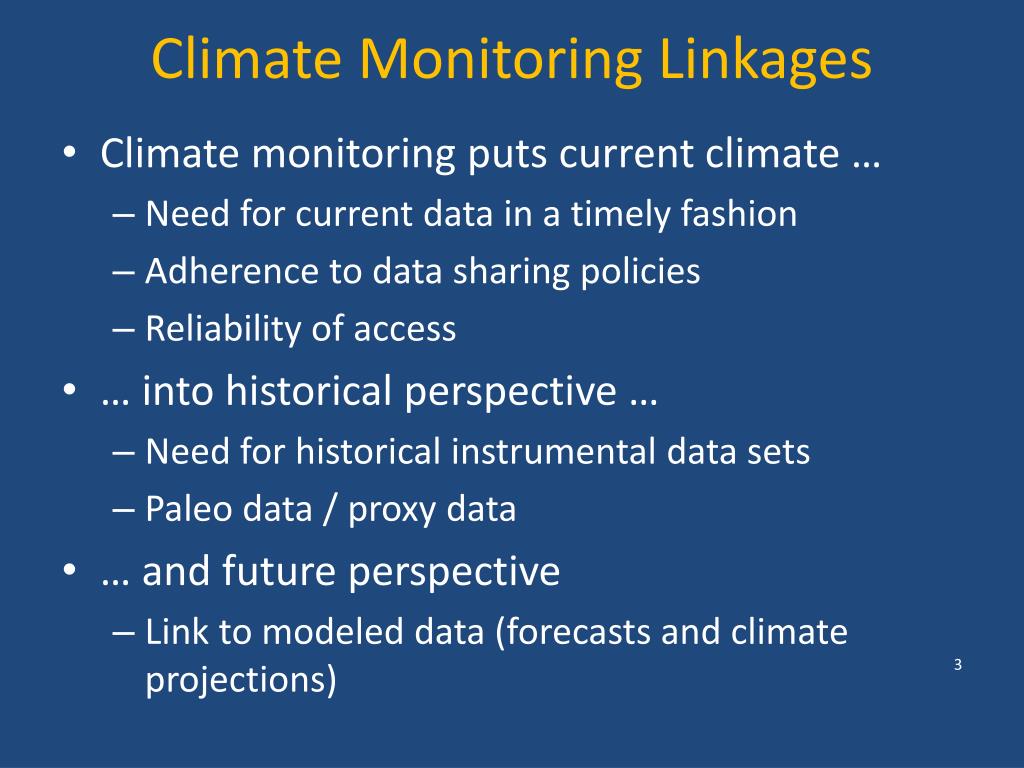 Climate Monitoring Linkages

• Climate monitoring puts current climate …
– Need for current data in a timely fashion
– Adherence to data sharing policies
– Reliability of access
• … into historical perspective …
– Need for historical instrumental data sets
– Paleo data / proxy data
• … and future perspective
– Link to modeled data (forecasts and climate projections)

3